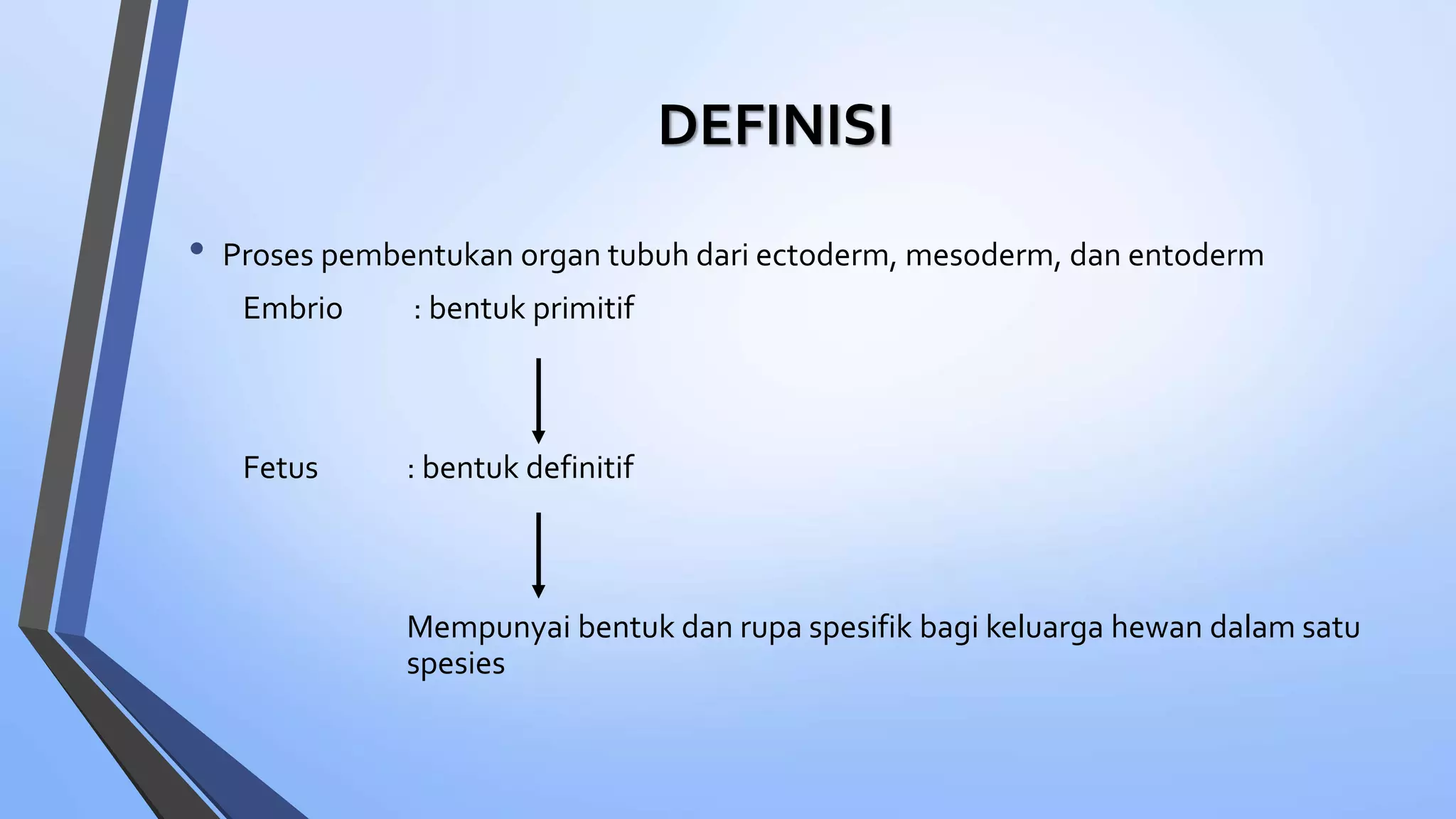 DEFINISI

• Proses pembentukan organ tubuh dari ectoderm, mesoderm, dan entoderm

Embrio : bentuk primitif

Fetus : bentuk definitif

Mempunyai bentuk dan rupa spesifik bagi keluarga hewan dalam satu spesies